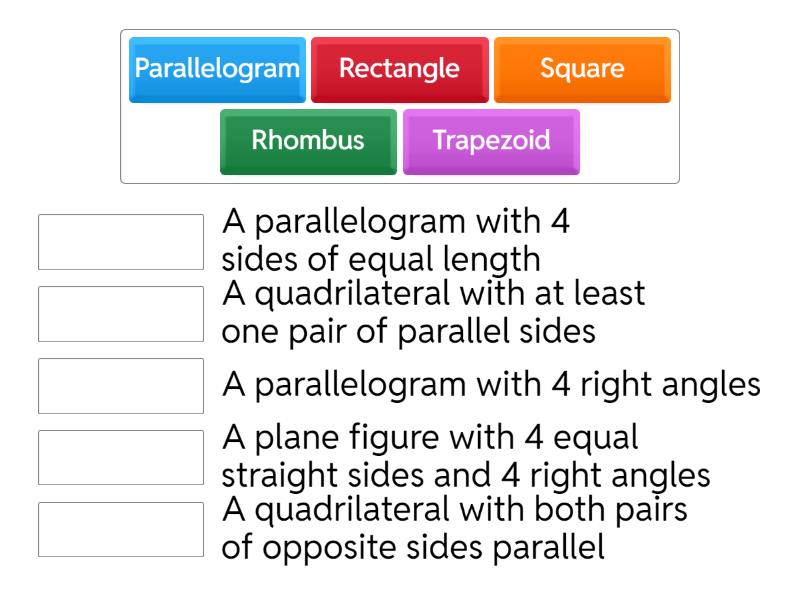 Parallelogram Rectangle Square
Rhombus Trapezoid

A parallelogram with 4 sides of equal length

A quadrilateral with at least one pair of parallel sides

A parallelogram with 4 right angles

A plane figure with 4 equal straight sides and 4 right angles

A quadrilateral with both pairs of opposite sides parallel